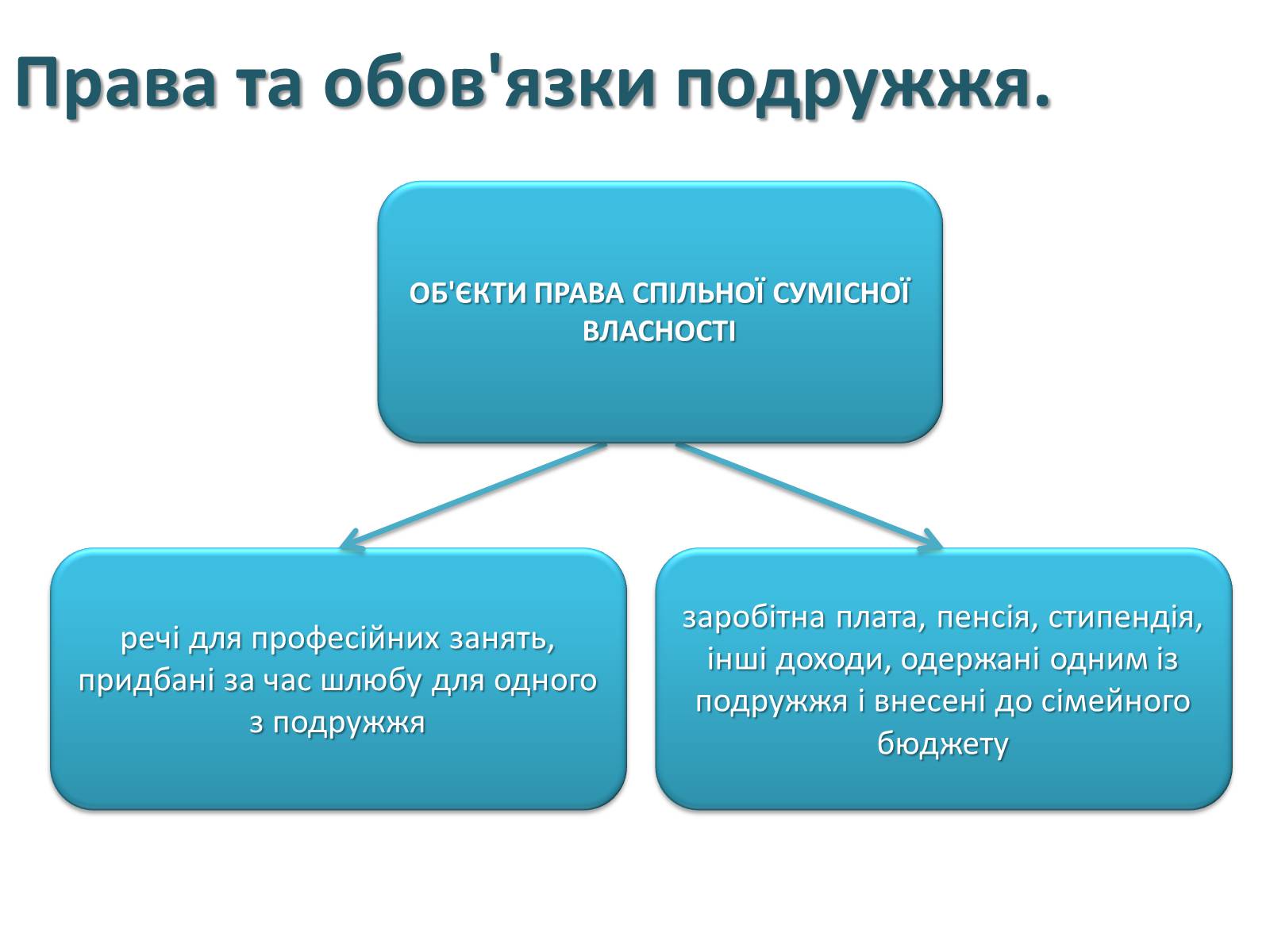 Права та обов'язки подружжя.

ОБ'ЄКТИ ПРАВА СПІЛЬНОЇ СУМІСНОЇ ВЛАСНОСТІ

речі для професійних занять, придбані за час шлюбу для одного з подружжя

заробітна плата, пенсія, стипендія, інші доходи, одержані одним із подружжя і внесені до сімейного бюджету